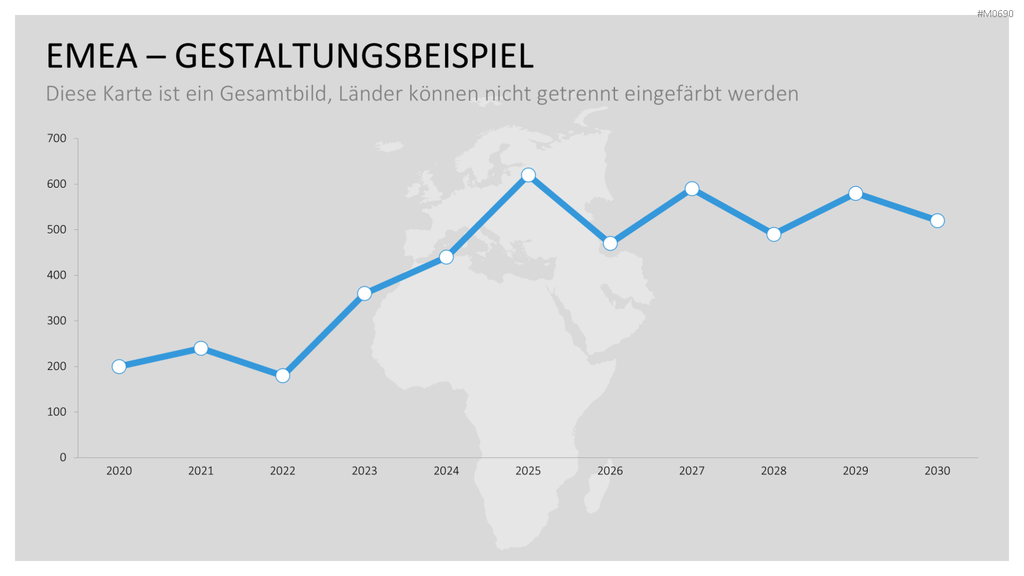 #M0690

EMEA – GESTALTUNGSBEISPIEL

Diese Karte ist ein Gesamtbild, Länder können nicht getrennt eingefärbt werden

700
600
500
400
300
200
100
0

2020 2021 2022 2023 2024 2025 2026 2027 2028 2029 2030